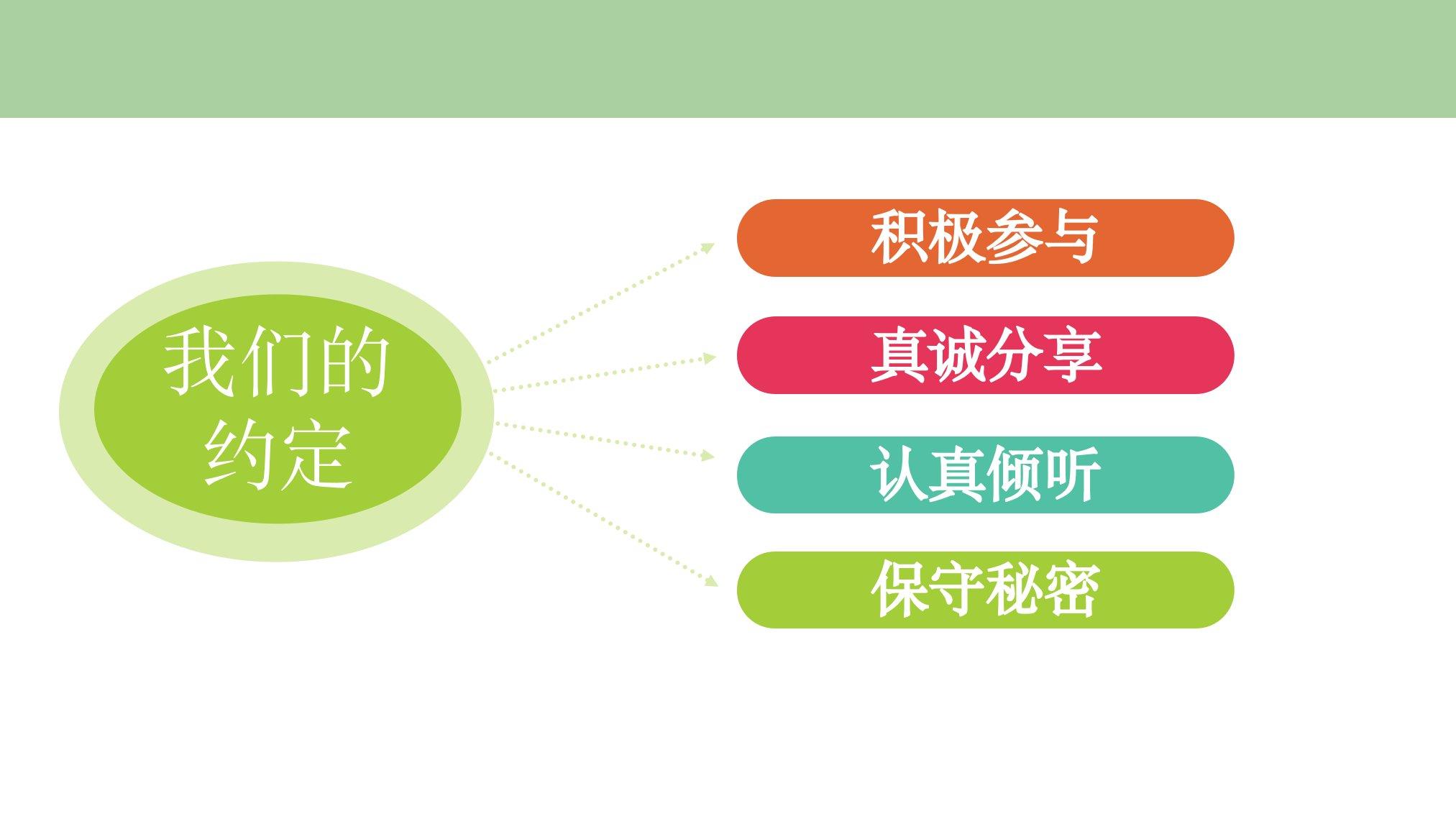 我们的约定

积极参与

真诚分享

认真倾听

保守秘密